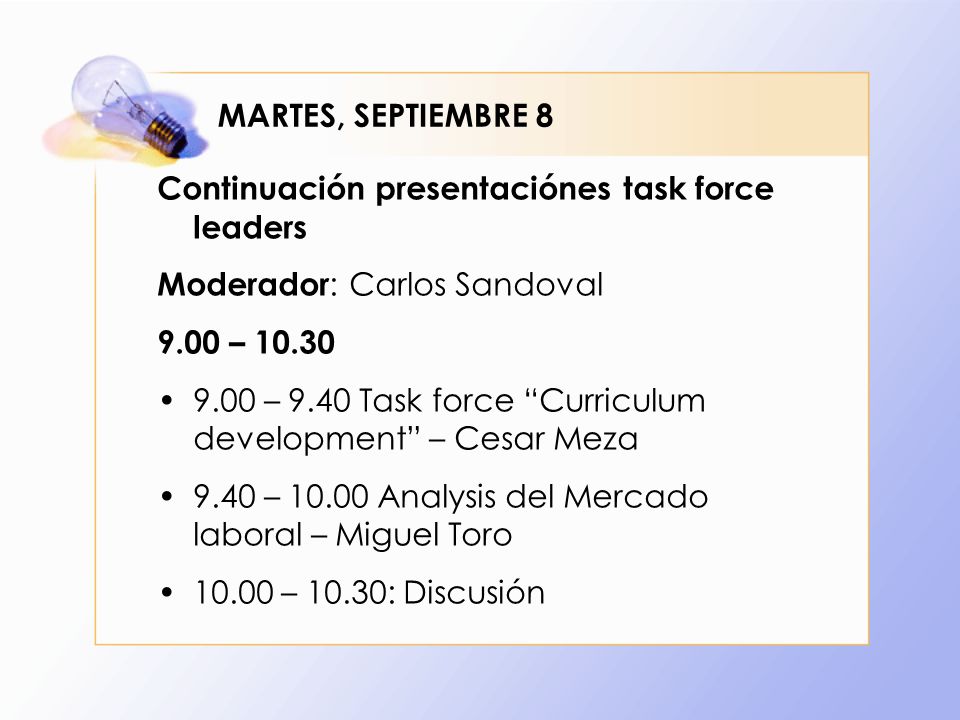 MARTES, SEPTIEMBRE 8

Continuación presentaciónes task force leaders

Moderador: Carlos Sandoval

9.00 – 10.30

• 9.00 – 9.40 Task force “Curriculum development” – Cesar Meza

• 9.40 – 10.00 Analysis del Mercado laboral – Miguel Toro

• 10.00 – 10.30: Discusión